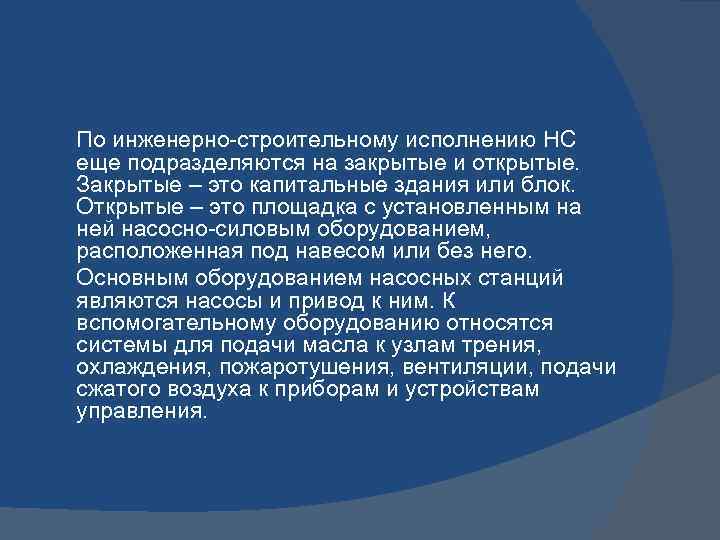 По инженерно-строительному исполнению НС еще подразделяются на закрытые и открытые. Закрытые – это капитальные здания или блок. Открытые – это площадка с установленным на ней насосно-силовым оборудованием, расположенная под навесом или без него.

Основным оборудованием насосных станций являются насосы и привод к ним. К вспомогательному оборудованию относятся системы для подачи масла к узлам трения, охлаждения, пожаротушения, вентиляции, подачи сжатого воздуха к приборам и устройствам управления.